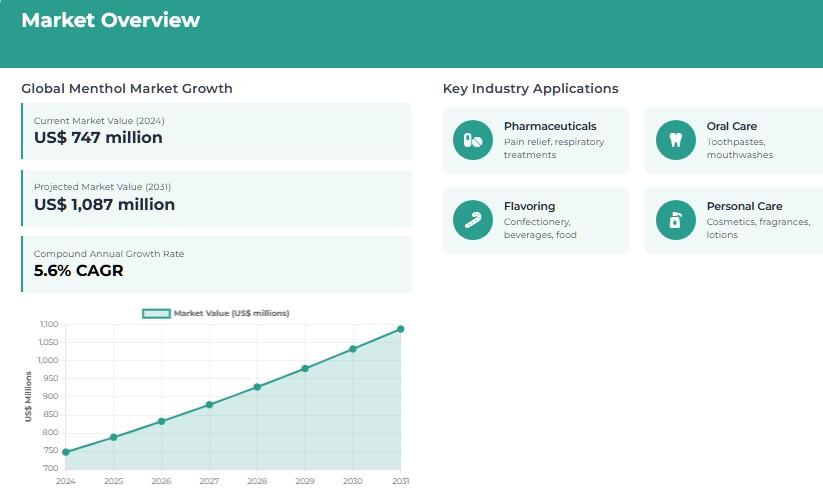 Market Overview

Global Menthol Market Growth

Current Market Value (2024)
US$ 747 million

Projected Market Value (2031)
US$ 1,087 million

Compound Annual Growth Rate
5.6% CAGR

Market Value (US$ millions)

US$ Millions

1,100
1,050
1,000
950
900
850
800
750
700

2024 2025 2026 2027 2028 2029 2030 2031

Key Industry Applications

Pharmaceuticals
Pain relief, respiratory treatments

Oral Care
Toothpastes, mouthwashes

Flavoring
Confectionery, beverages, food

Personal Care
Cosmetics, fragrances, lotions